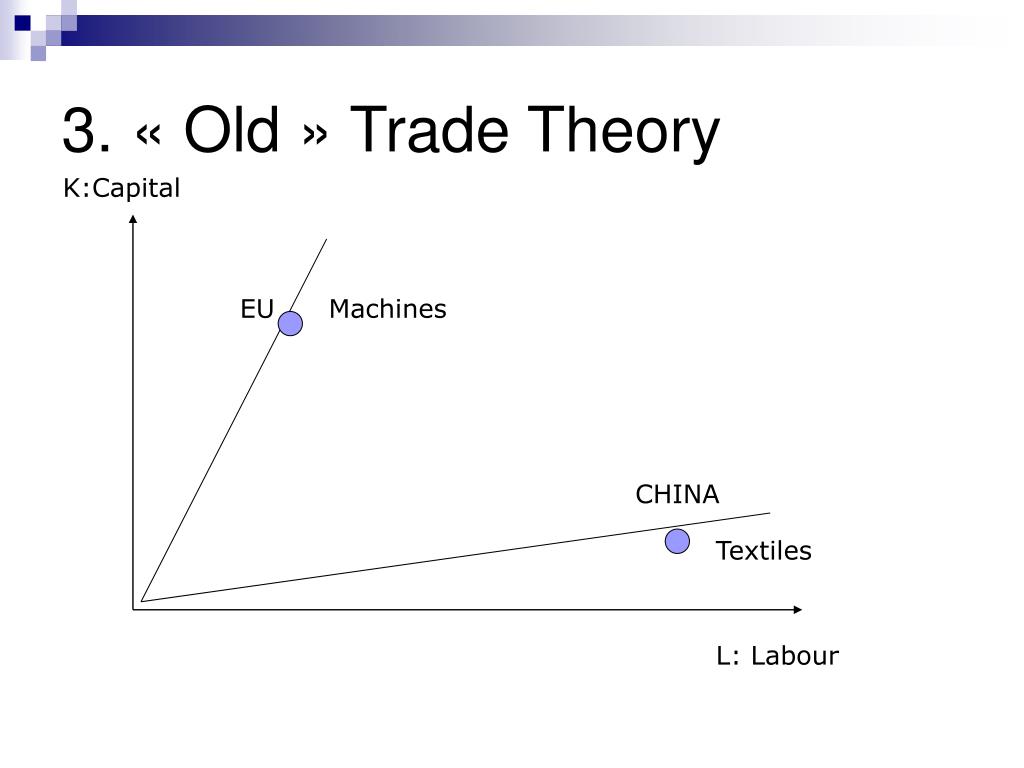 3. « Old » Trade Theory

K:Capital

EU

Machines

CHINA

Textiles

L: Labour